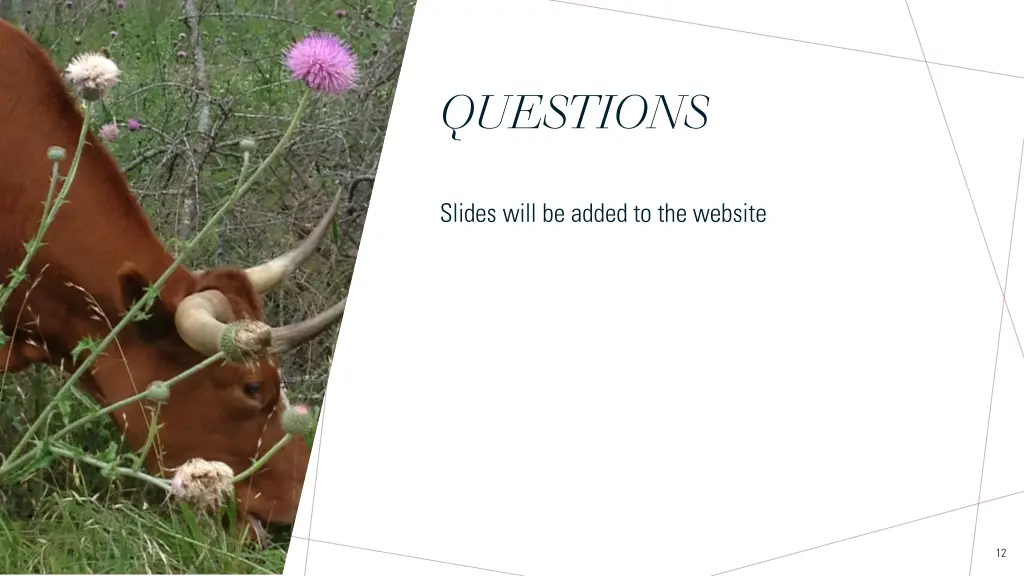 QUESTIONS

Slides will be added to the website

12